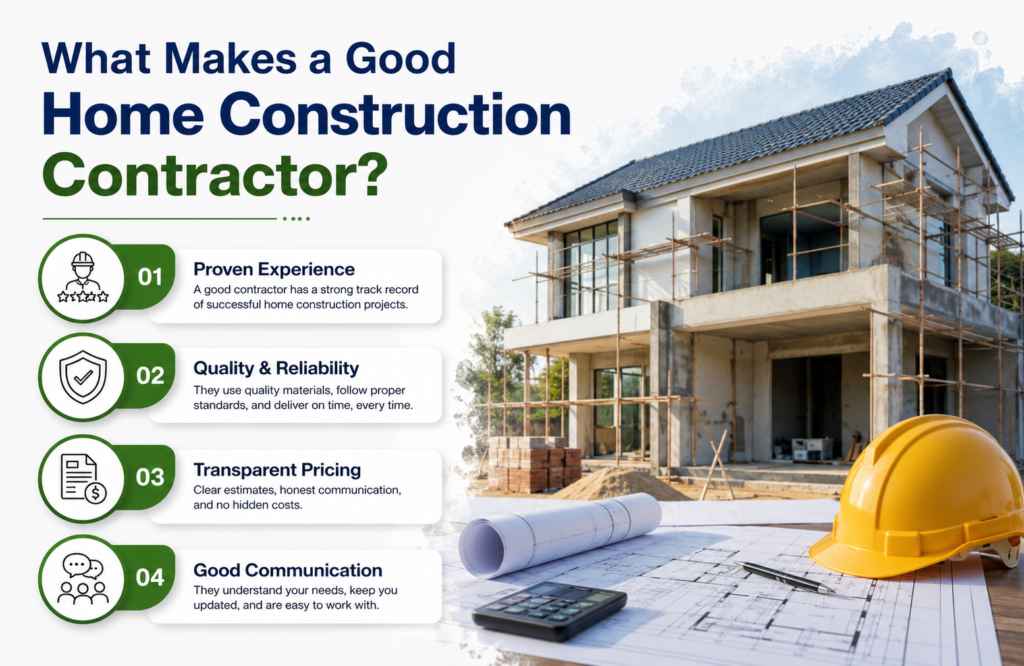 What Makes a Good Home Construction Contractor?

01
Proven Experience
A good contractor has a strong track record of successful home construction projects.

02
Quality & Reliability
They use quality materials, follow proper standards, and deliver on time, every time.

03
Transparent Pricing
Clear estimates, honest communication, and no hidden costs.

04
Good Communication
They understand your needs, keep you updated, and are easy to work with.